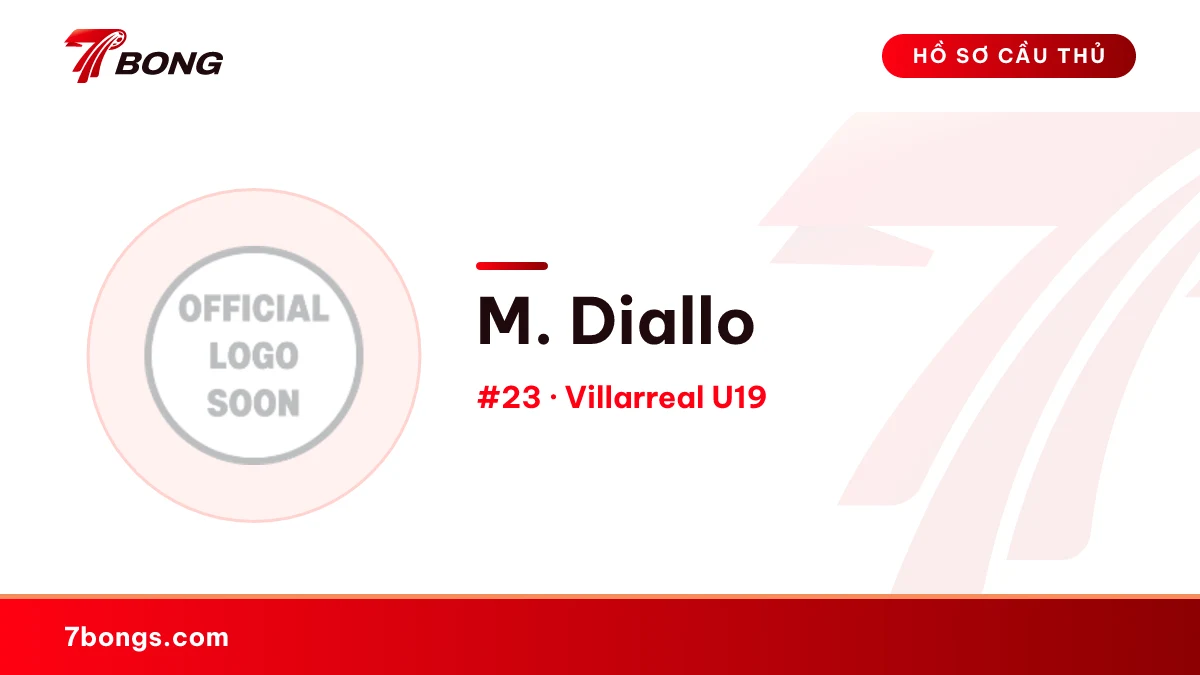 7BONG

HỒ SƠ CẦU THỦ

OFFICIAL
LOGO
SOON

M. Diallo

#23 · Villarreal U19

7bongs.com